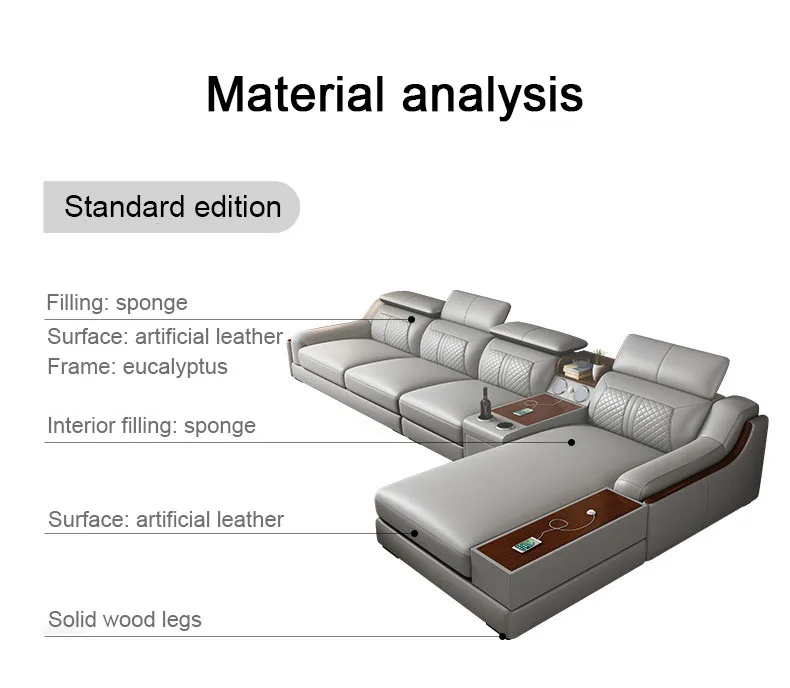 Material analysis

Standard edition

Filling: sponge
Surface: artificial leather
Frame: eucalyptus

Interior filling: sponge

Surface: artificial leather

Solid wood legs